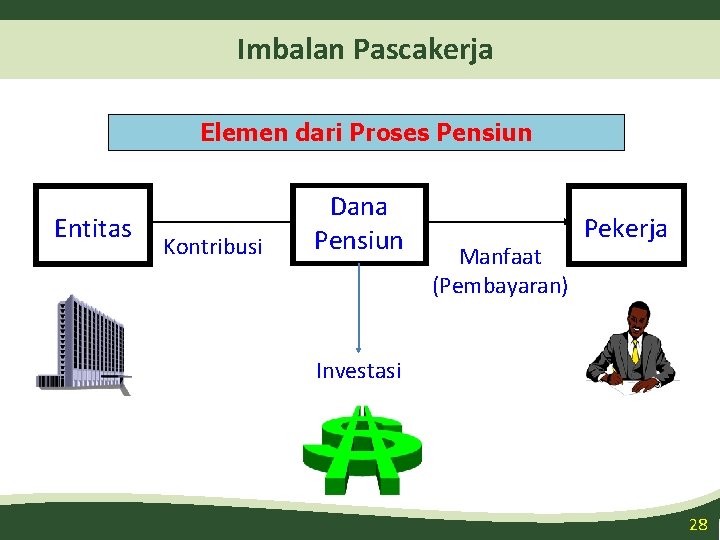 Imbalan Pascakerja

Elemen dari Proses Pensiun

Entitas

Kontribusi

Dana Pensiun

Manfaat (Pembayaran)

Pekerja

Investasi

28